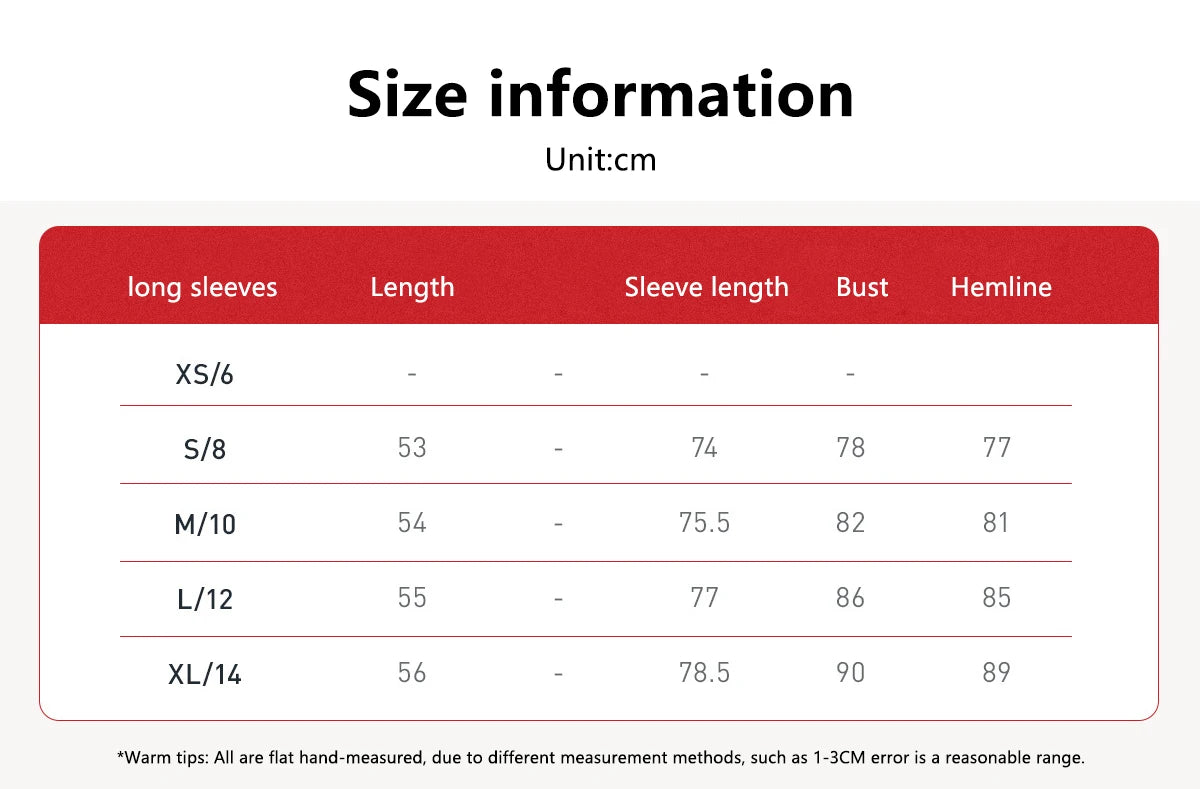 Size information

Unit:cm

| long sleeves | Length | | Sleeve length | Bust | Hemline |
|---|---|---|---|---|---|
| XS/6 | - | - | - | - | |
| S/8 | 53 | - | 74 | 78 | 77 |
| M/10 | 54 | - | 75.5 | 82 | 81 |
| L/12 | 55 | - | 77 | 86 | 85 |
| XL/14 | 56 | - | 78.5 | 90 | 89 |

*Warm tips: All are flat hand-measured, due to different measurement methods, such as 1-3CM error is a reasonable range.